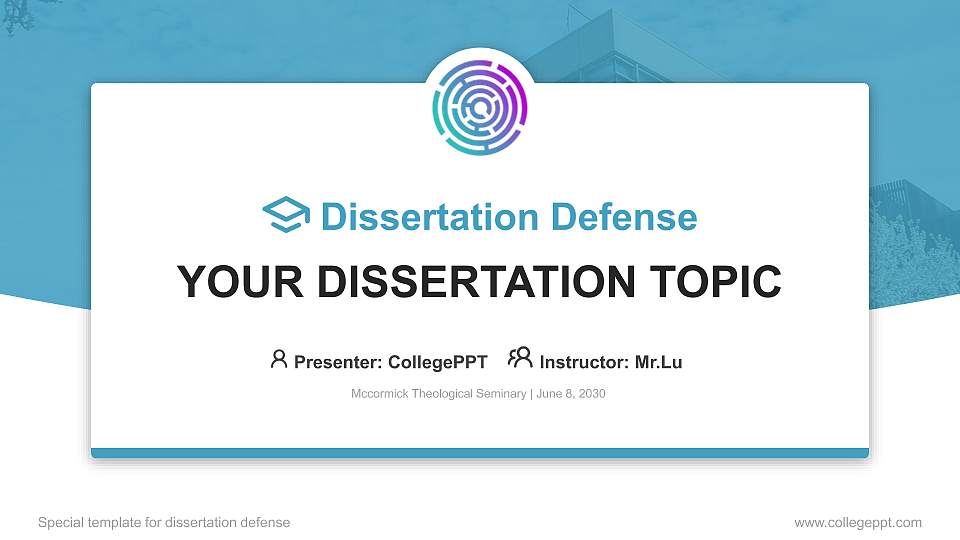 Dissertation Defense

YOUR DISSERTATION TOPIC

Presenter: CollegePPT Instructor: Mr.Lu

Mccormick Theological Seminary | June 8, 2030

Special template for dissertation defense

www.collegeppt.com